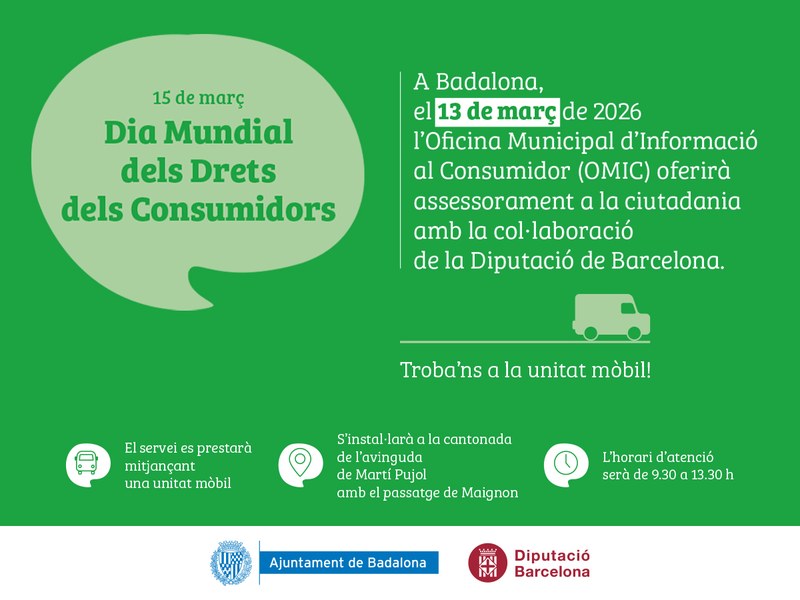 15 de març
Dia Mundial dels Drets dels Consumidors

A Badalona, el 13 de març de 2026 l'Oficina Municipal d'Informació al Consumidor (OMIC) oferirà assessorament a la ciutadania amb la col·laboració de la Diputació de Barcelona.

Troba'ns a la unitat mòbil!

El servei es prestarà mitjançant una unitat mòbil

S'instal·larà a la cantonada de l'avinguda de Martí Pujol amb el passatge de Maignon

L'horari d'atenció serà de 9.30 a 13.30 h

Ajuntament de Badalona

Diputació Barcelona